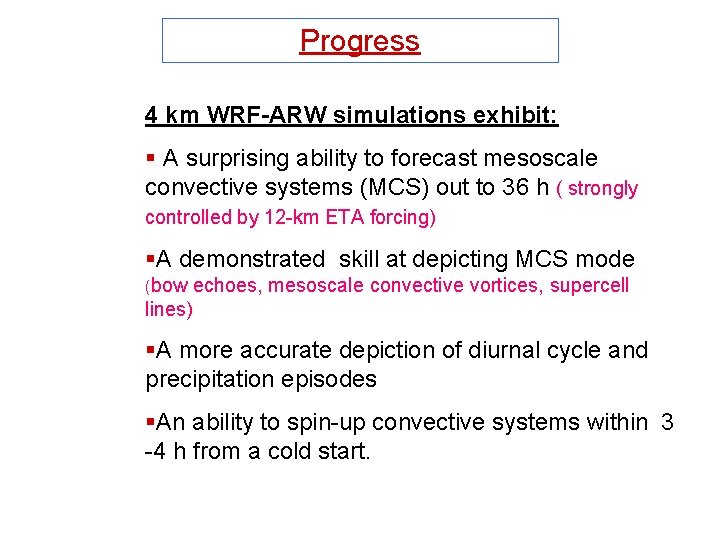 Progress

4 km WRF-ARW simulations exhibit:

▪ A surprising ability to forecast mesoscale convective systems (MCS) out to 36 h ( strongly controlled by 12-km ETA forcing)

▪A demonstrated skill at depicting MCS mode (bow echoes, mesoscale convective vortices, supercell lines)

▪A more accurate depiction of diurnal cycle and precipitation episodes

▪An ability to spin-up convective systems within 3 -4 h from a cold start.